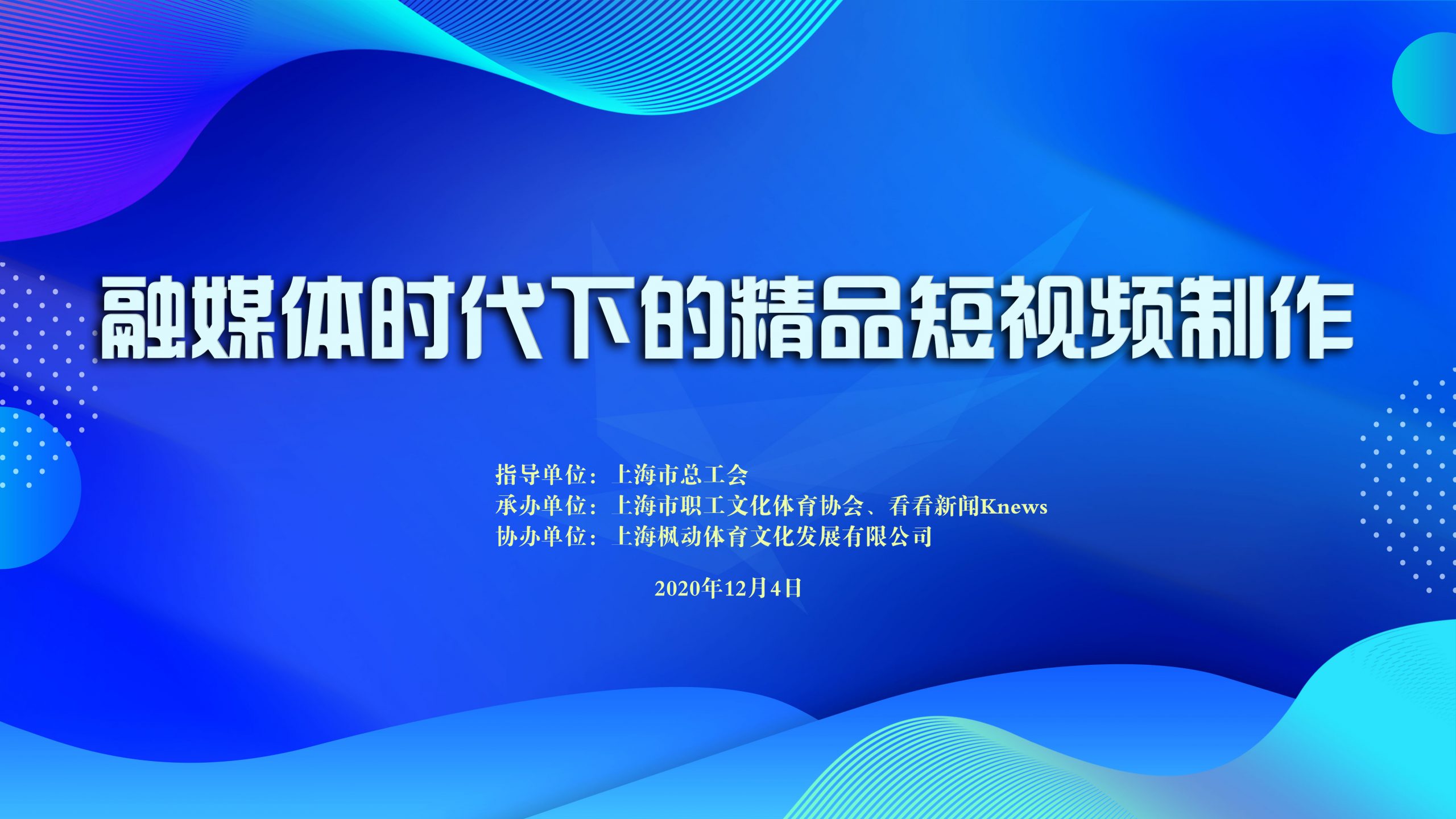 融媒体时代下的精品短视频制作

指导单位：上海市总工会
承办单位：上海市职工文化体育协会、看看新闻Knews
协办单位：上海枫动体育文化发展有限公司

2020年12月4日